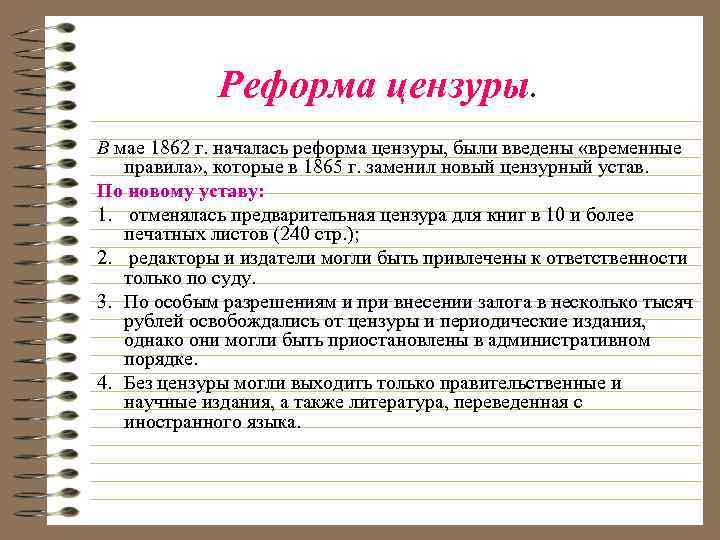 Реформа цензуры.

В мае 1862 г. началась реформа цензуры, были введены «временные правила», которые в 1865 г. заменил новый цензурный устав.

По новому уставу:

1. отменялась предварительная цензура для книг в 10 и более печатных листов (240 стр.);

2. редакторы и издатели могли быть привлечены к ответственности только по суду.

3. По особым разрешениям и при внесении залога в несколько тысяч рублей освобождались от цензуры и периодические издания, однако они могли быть приостановлены в административном порядке.

4. Без цензуры могли выходить только правительственные и научные издания, а также литература, переведенная с иностранного языка.